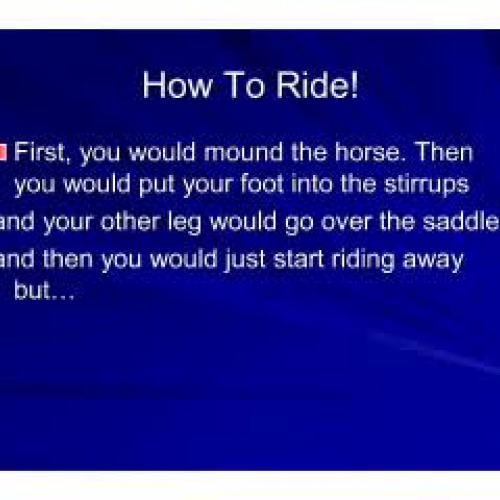 How To Ride!

First, you would mound the horse. Then you would put your foot into the stirrups and your other leg would go over the saddle and then you would just start riding away but…